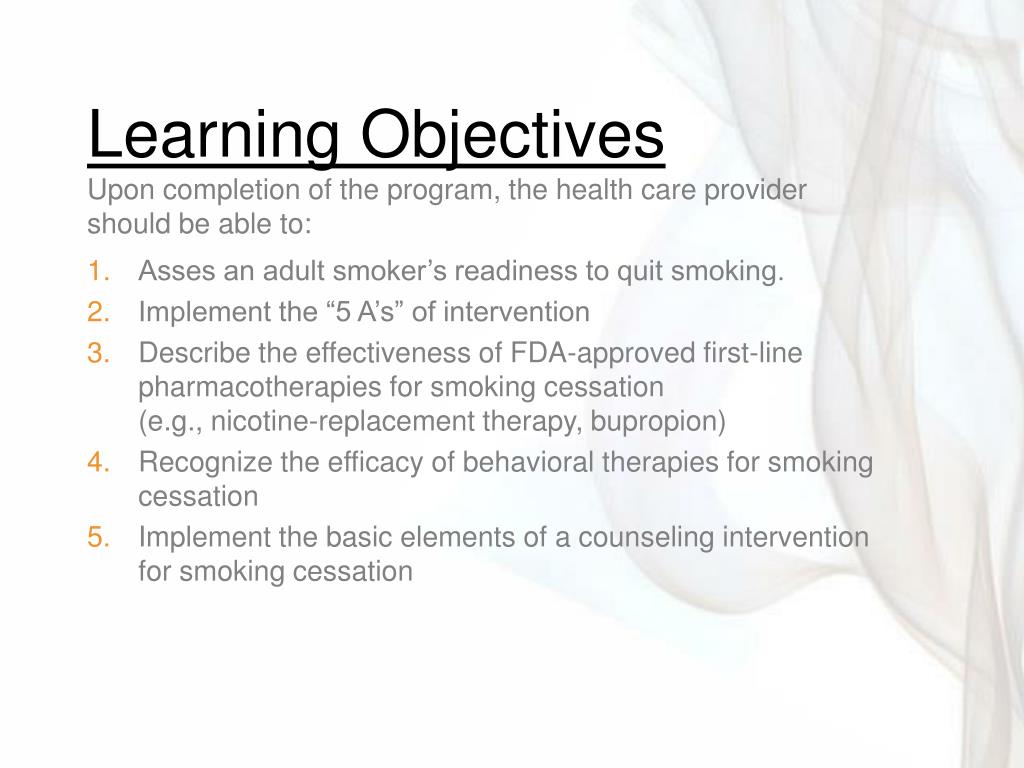 Learning Objectives
Upon completion of the program, the health care provider should be able to:

1. Asses an adult smoker’s readiness to quit smoking.
2. Implement the “5 A’s” of intervention
3. Describe the effectiveness of FDA-approved first-line pharmacotherapies for smoking cessation (e.g., nicotine-replacement therapy, bupropion)
4. Recognize the efficacy of behavioral therapies for smoking cessation
5. Implement the basic elements of a counseling intervention for smoking cessation